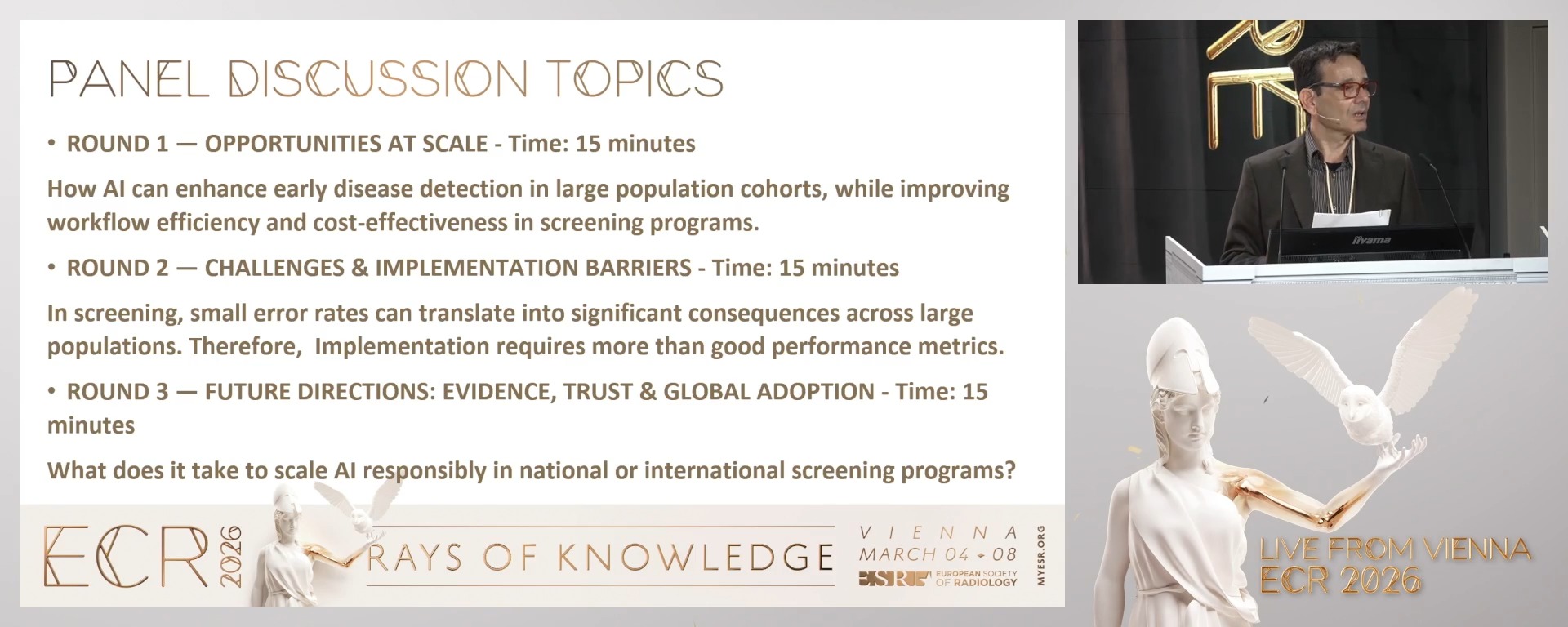 PANEL DISCUSSION TOPICS

• ROUND 1 — OPPORTUNITIES AT SCALE - Time: 15 minutes

How AI can enhance early disease detection in large population cohorts, while improving workflow efficiency and cost-effectiveness in screening programs.

• ROUND 2 — CHALLENGES & IMPLEMENTATION BARRIERS - Time: 15 minutes

In screening, small error rates can translate into significant consequences across large populations. Therefore, Implementation requires more than good performance metrics.

• ROUND 3 — FUTURE DIRECTIONS: EVIDENCE, TRUST & GLOBAL ADOPTION - Time: 15 minutes

What does it take to scale AI responsibly in national or international screening programs?

ECR 2026 RAYS OF KNOWLEDGE VIENNA MARCH 04 - 08 ESR EUROPEAN SOCIETY OF RADIOLOGY MYESR.ORG

iiyama

LIVE FROM VIENNA
ECR 2026